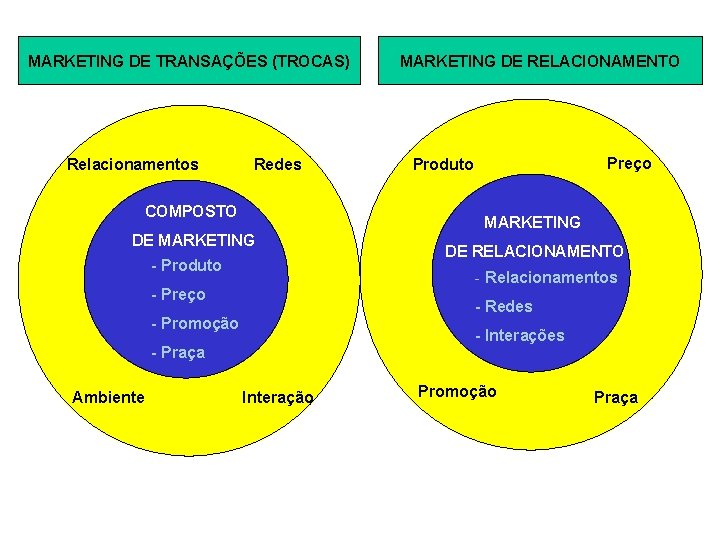 MARKETING DE TRANSAÇÕES (TROCAS)

Relacionamentos

Redes

COMPOSTO
DE MARKETING
- Produto
- Preço
- Promoção
- Praça

Ambiente

Interação

MARKETING DE RELACIONAMENTO

Produto

Preço

MARKETING
DE RELACIONAMENTO
- Relacionamentos
- Redes
- Interações

Promoção

Praça